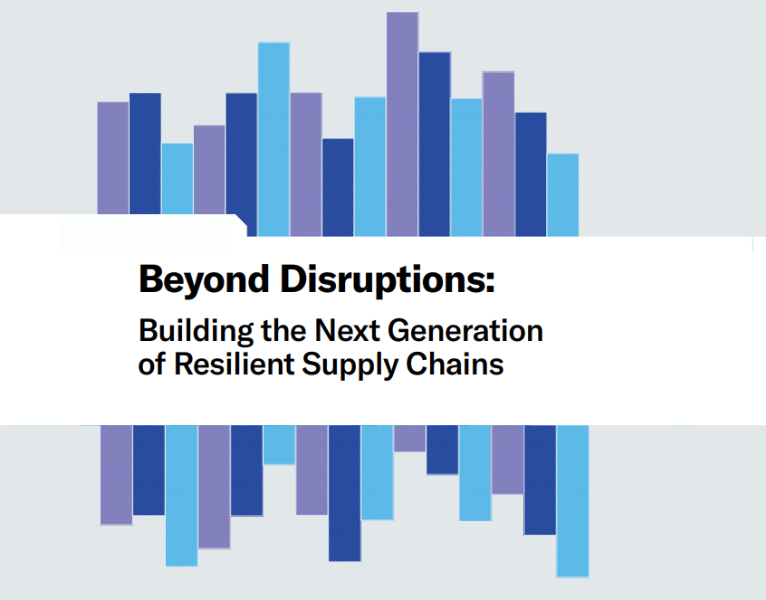 Beyond Disruptions:

Building the Next Generation of Resilient Supply Chains